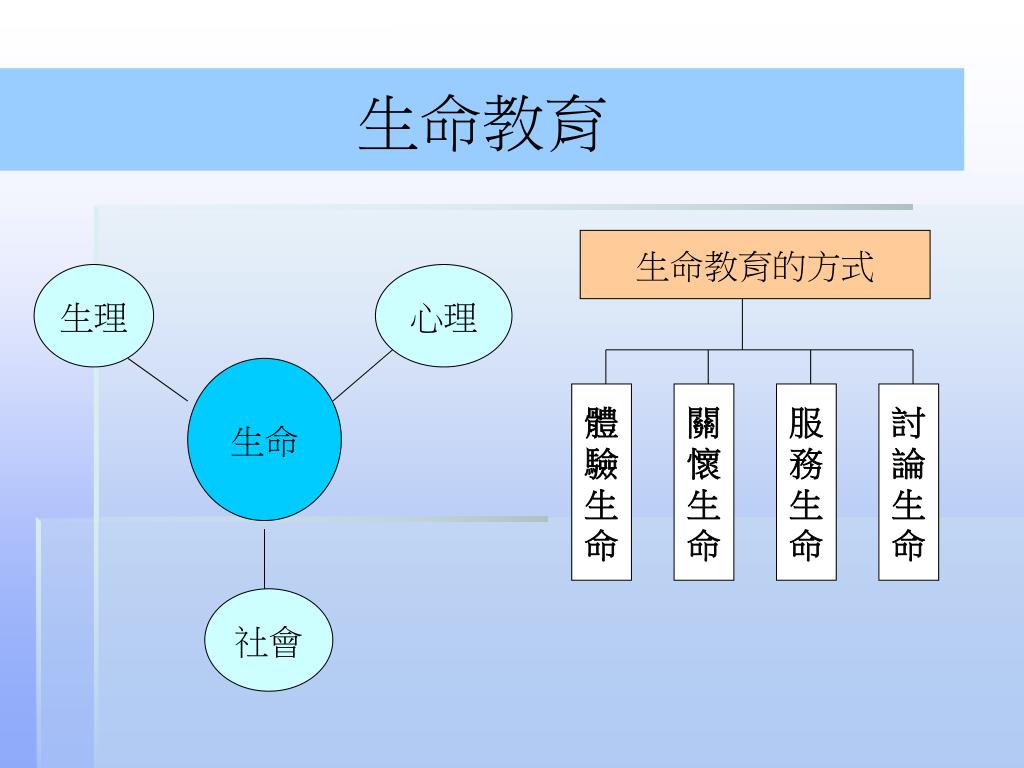 生命教育

生理

心理

生命

社會

生命教育的方式

體驗生命

關懷生命

服務生命

討論生命